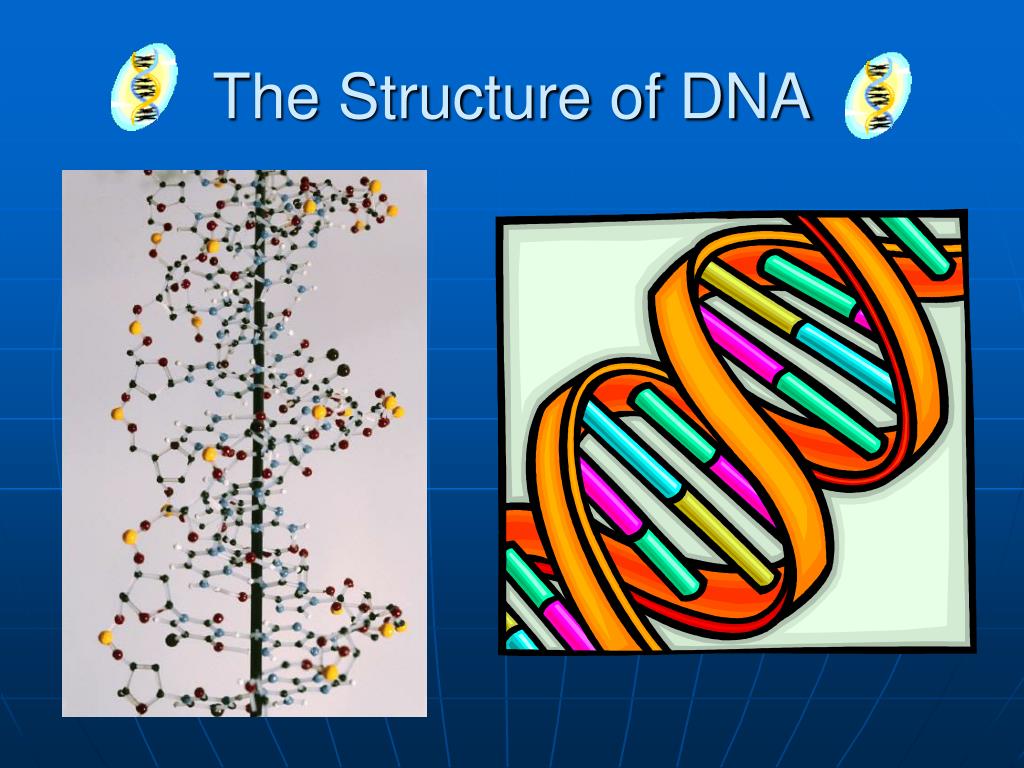 The Structure of DNA